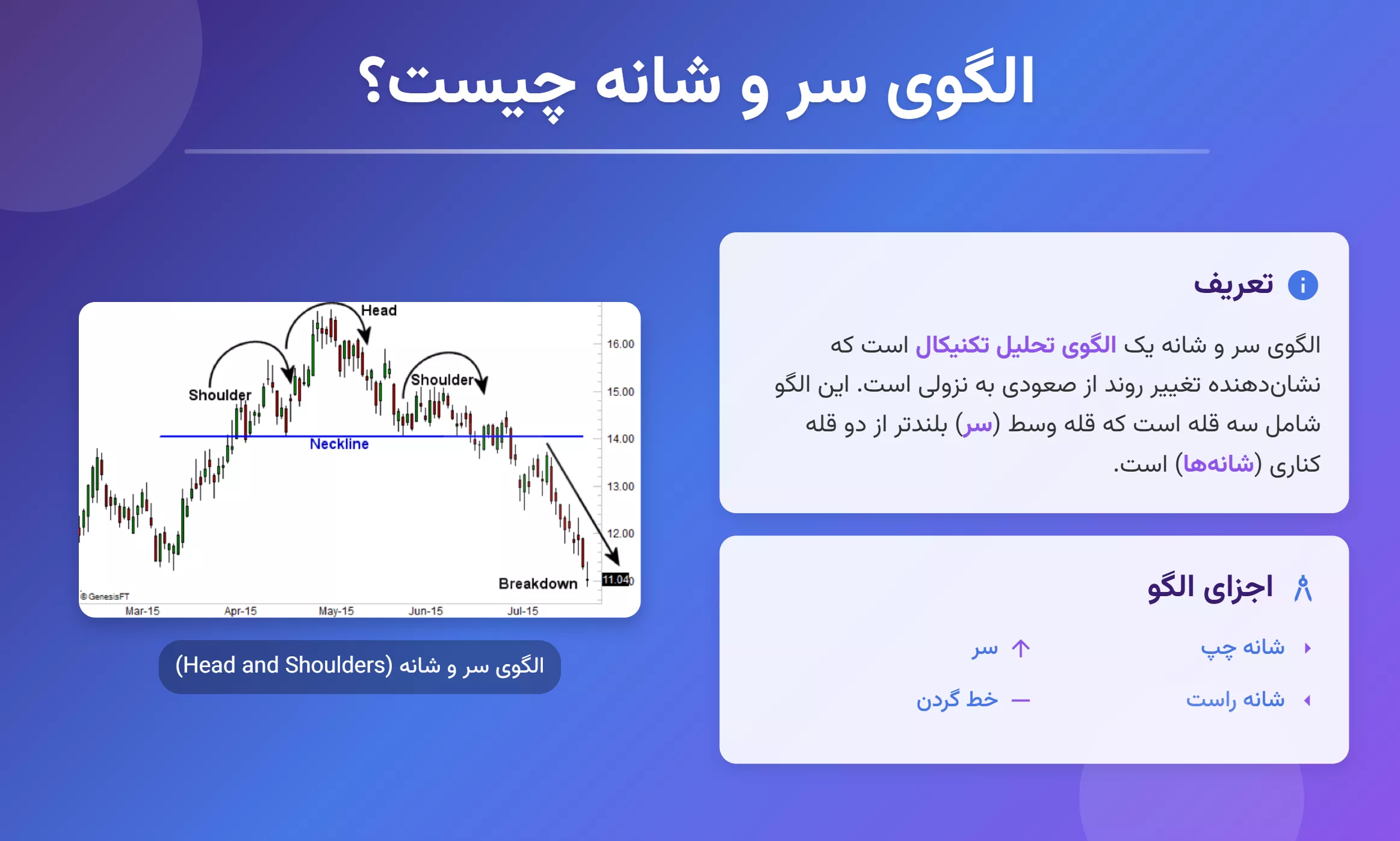 الگوی سر و شانه چیست؟

تعریف

الگوی سر و شانه یک الگوی تحلیل تکنیکال است که نشان‌دهنده تغییر روند از صعودی به نزولی است. این الگو شامل سه قله است که قله وسط (سر) بلندتر از دو قله کناری (شانه‌ها) است.

اجزای الگو

شانه چپ
سر
شانه راست
خط گردن

Head
Shoulder
Shoulder
Neckline
Breakdown
16.00
15.00
14.00
13.00
12.00
11.04
© GenesisFT
Mar-15
Apr-15
May-15
Jun-15
Jul-15

الگوی سر و شانه (Head and Shoulders)